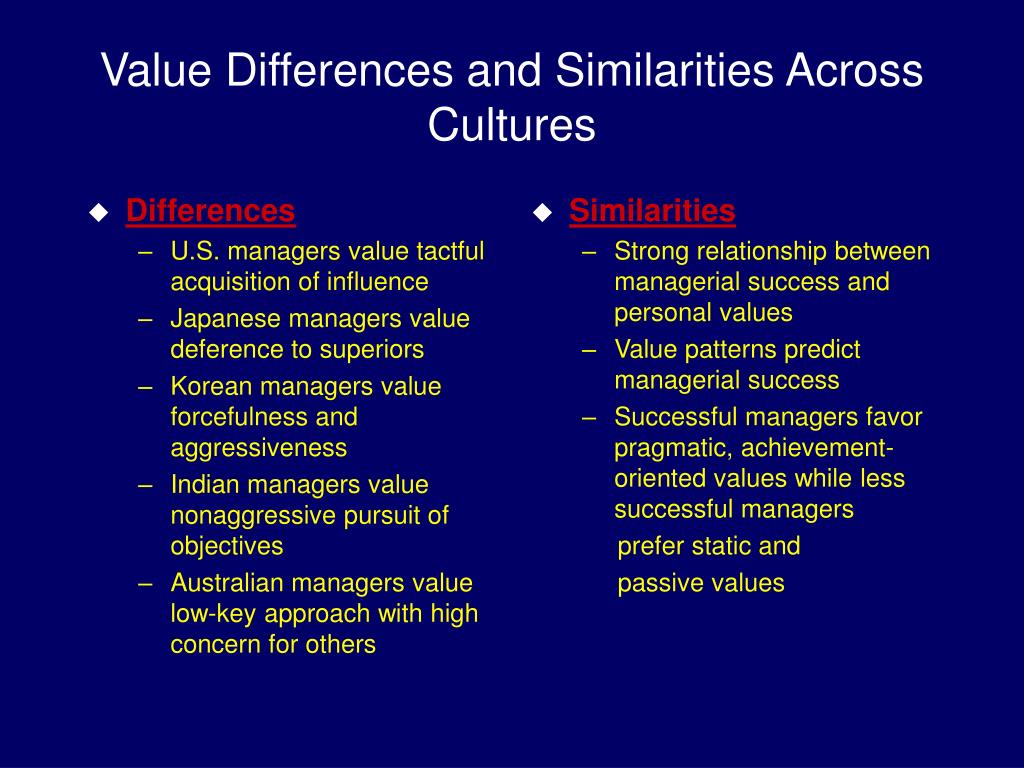 Value Differences and Similarities Across Cultures

Differences
– U.S. managers value tactful acquisition of influence
– Japanese managers value deference to superiors
– Korean managers value forcefulness and aggressiveness
– Indian managers value nonaggressive pursuit of objectives
– Australian managers value low-key approach with high concern for others

Similarities
– Strong relationship between managerial success and personal values
– Value patterns predict managerial success
– Successful managers favor pragmatic, achievement-oriented values while less successful managers
prefer static and
passive values